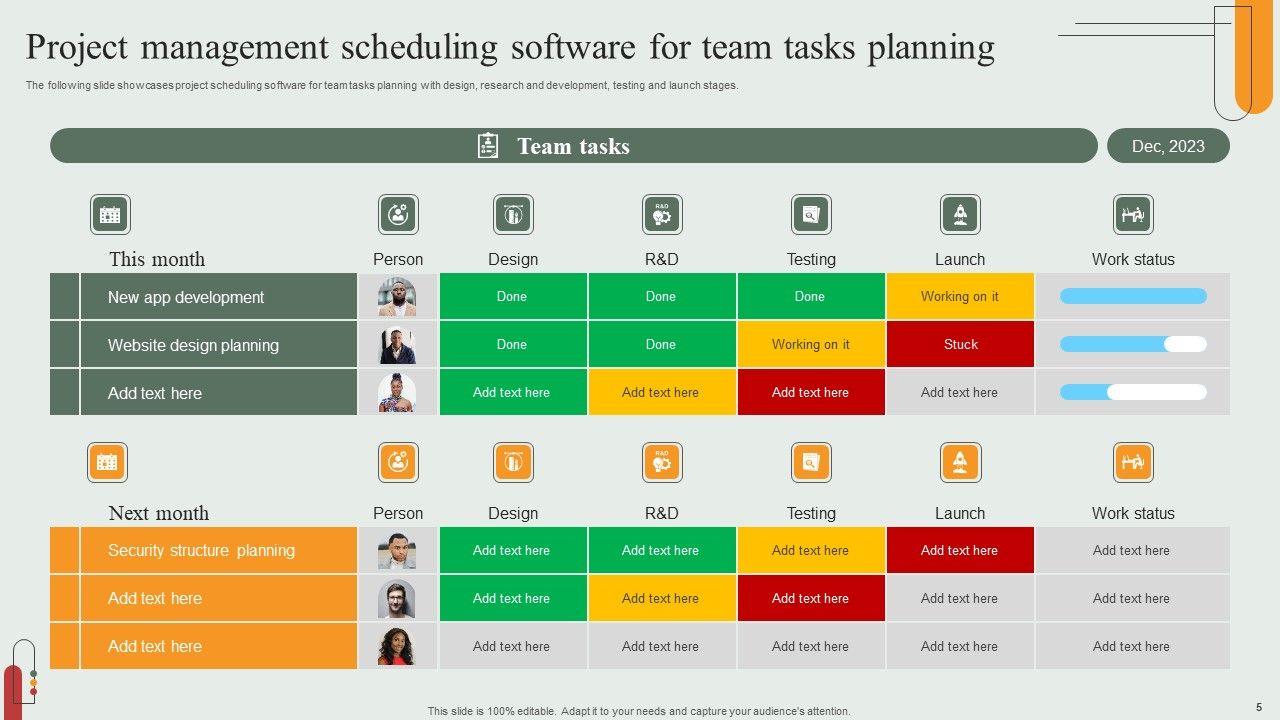 Project management scheduling software for team tasks planning

The following slide showcases project scheduling software for team tasks planning with design, research and development, testing and launch stages.

Team tasks

Dec, 2023

| This month | Person | Design | R&D | Testing | Launch | Work status |
|---|---|---|---|---|---|---|
| New app development | | Done | Done | Done | Working on it | |
| Website design planning | | Done | Done | Working on it | Stuck | |
| Add text here | | Add text here | Add text here | Add text here | Add text here | |

| Next month | Person | Design | R&D | Testing | Launch | Work status |
|---|---|---|---|---|---|---|
| Security structure planning | | Add text here | Add text here | Add text here | Add text here | Add text here |
| Add text here | | Add text here | Add text here | Add text here | Add text here | Add text here |
| Add text here | | Add text here | Add text here | Add text here | Add text here | Add text here |

This slide is 100% editable. Adapt it to your needs and capture your audience's attention.

5